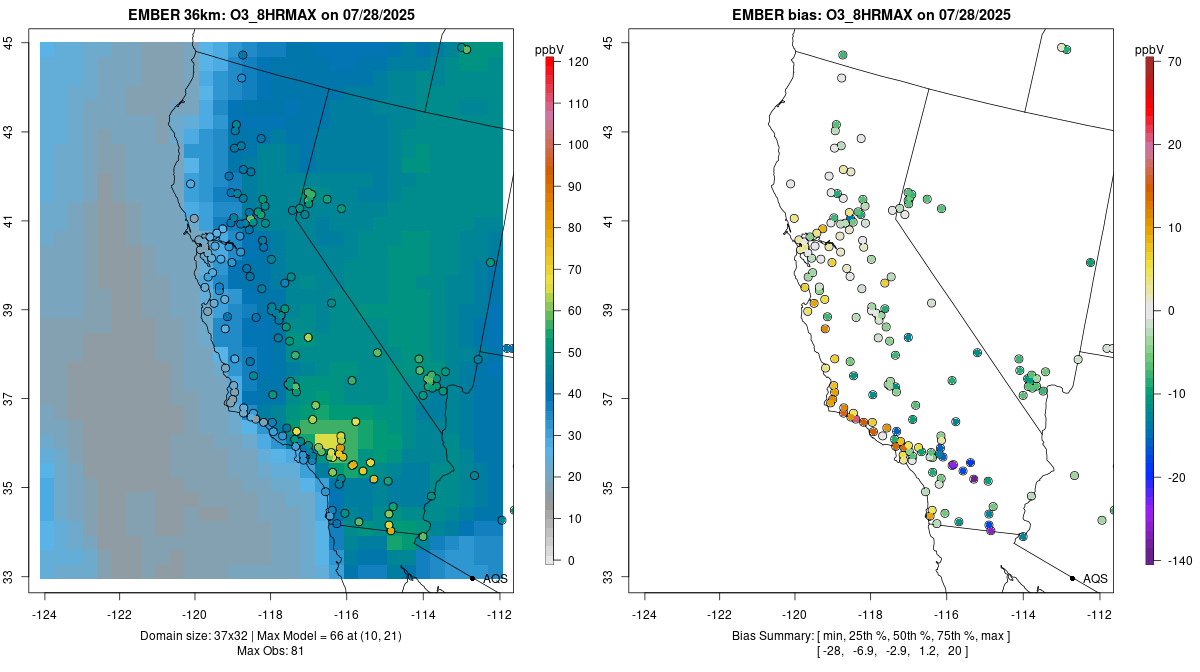 EMBER 36km: O3_8HRMAX on 07/28/2025

ppbV
120
110
100
90
80
70
60
50
40
30
20
10
0

45
43
41
39
37
35
33

-124 -122 -120 -118 -116 -114 -112

AQS

Domain size: 37x32 | Max Model = 66 at (10, 21)
Max Obs: 81

EMBER bias: O3_8HRMAX on 07/28/2025

ppbV
70
20
10
0
-10
-20
-140

45
43
41
39
37
35
33

-124 -122 -120 -118 -116 -114 -112

AQS

Bias Summary: [ min, 25th %, 50th %, 75th %, max ]
[ -28, -6.9, -2.9, 1.2, 20 ]